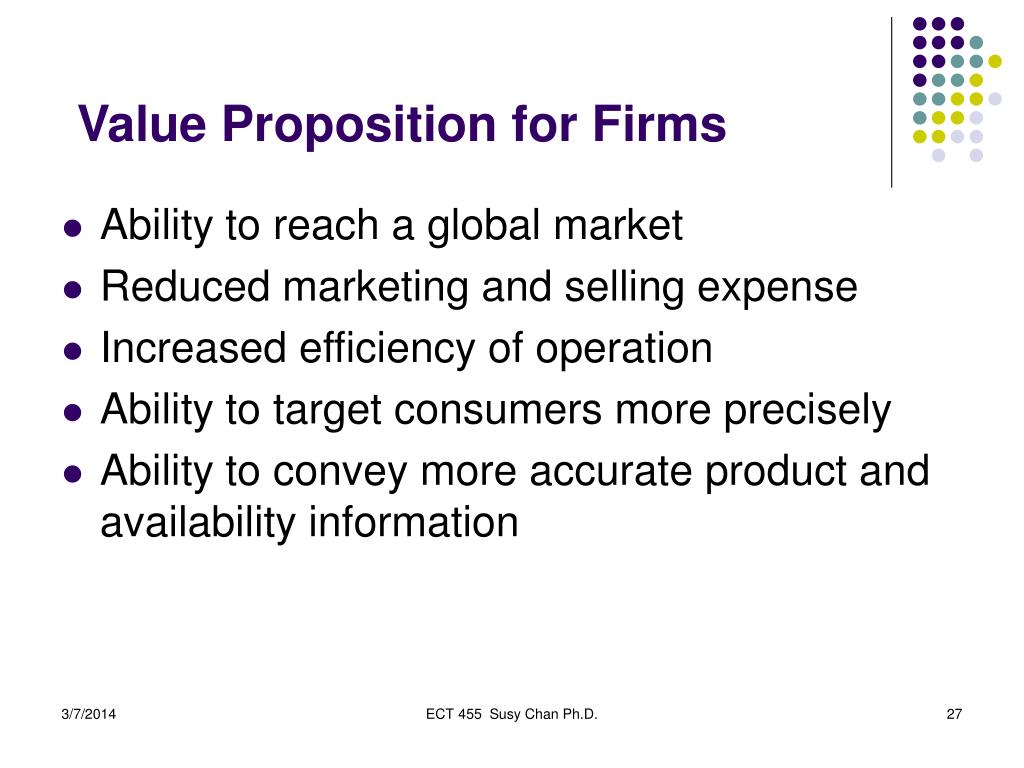 Value Proposition for Firms

- Ability to reach a global market
- Reduced marketing and selling expense
- Increased efficiency of operation
- Ability to target consumers more precisely
- Ability to convey more accurate product and availability information

3/7/2014

ECT 455 Susy Chan Ph.D.

27